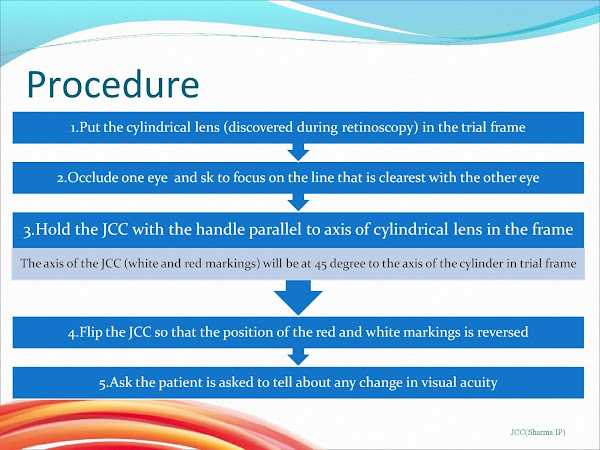 Procedure

1.Put the cylindrical lens (discovered during retinoscopy) in the trial frame

2.Occlude one eye and sk to focus on the line that is clearest with the other eye

3.Hold the JCC with the handle parallel to axis of cylindrical lens in the frame

The axis of the JCC (white and red markings) will be at 45 degree to the axis of the cylinder in trial frame

4.Flip the JCC so that the position of the red and white markings is reversed

5.Ask the patient is asked to tell about any change in visual acuity

JCC(Sharma IP)